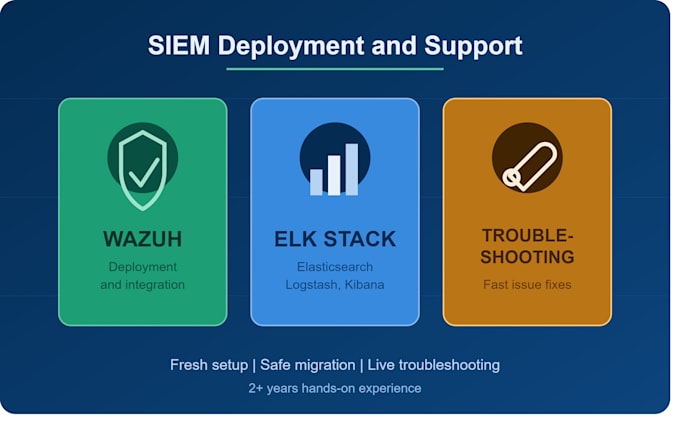 SIEM Deployment and Support

WAZUH
Deployment and integration

ELK STACK
Elasticsearch Logstash, Kibana

TROUBLE-SHOOTING
Fast issue fixes

Fresh setup | Safe migration | Live troubleshooting
2+ years hands-on experience